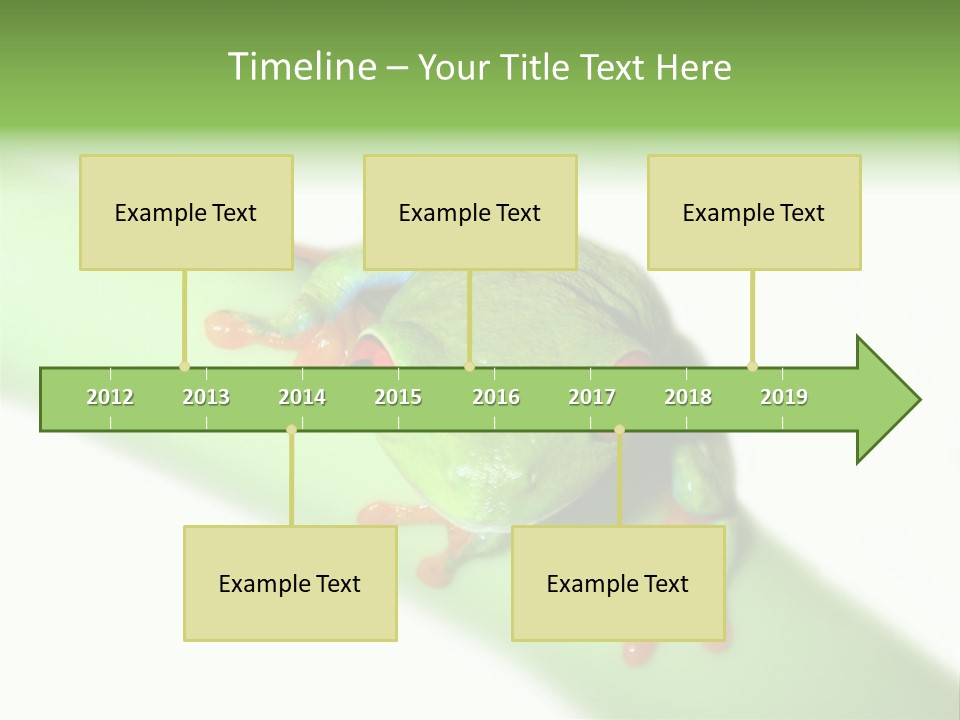 Timeline – Your Title Text Here

Example Text

Example Text

Example Text

2012 2013 2014 2015 2016 2017 2018 2019

Example Text

Example Text